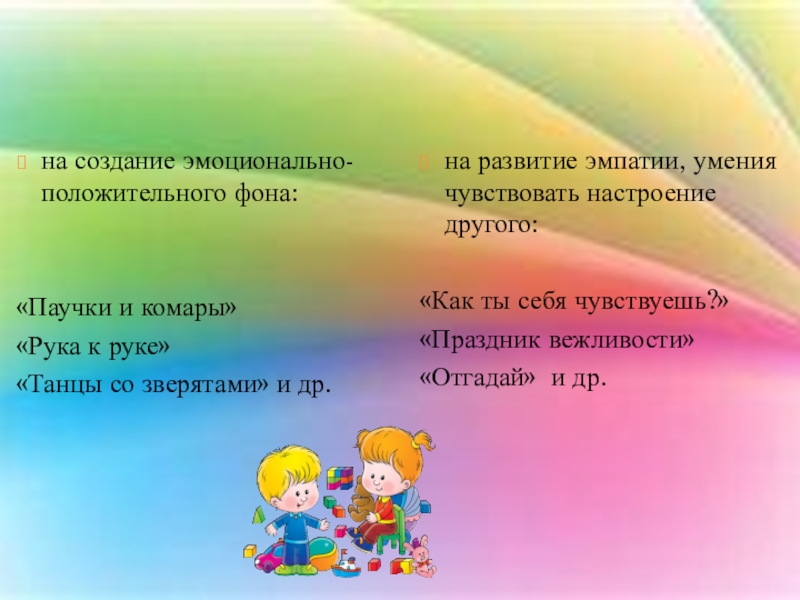 на создание эмоционально-положительного фона:

«Паучки и комары»

«Рука к руке»

«Танцы со зверятами» и др.

на развитие эмпатии, умения чувствовать настроение другого:

«Как ты себя чувствуешь?»

«Праздник вежливости»

«Отгадай» и др.